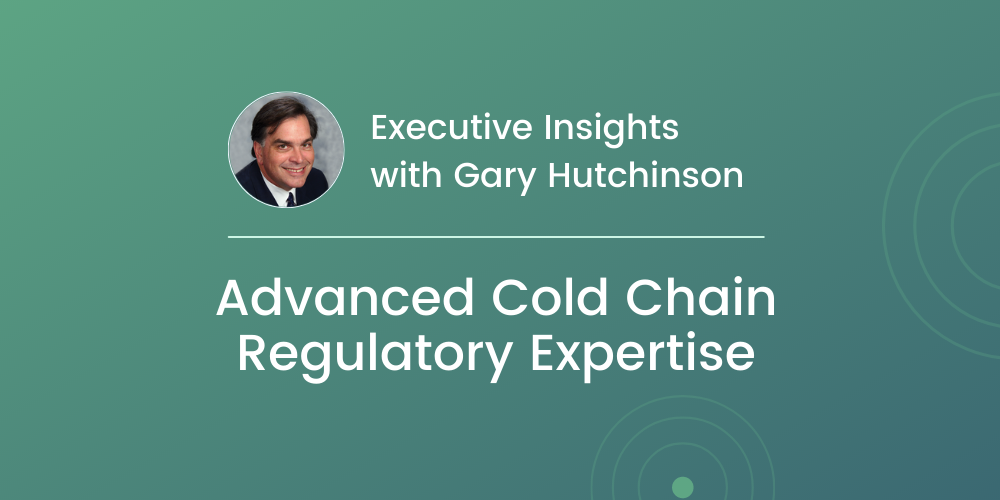 Executive Insights
with Gary Hutchinson

Advanced Cold Chain
Regulatory Expertise